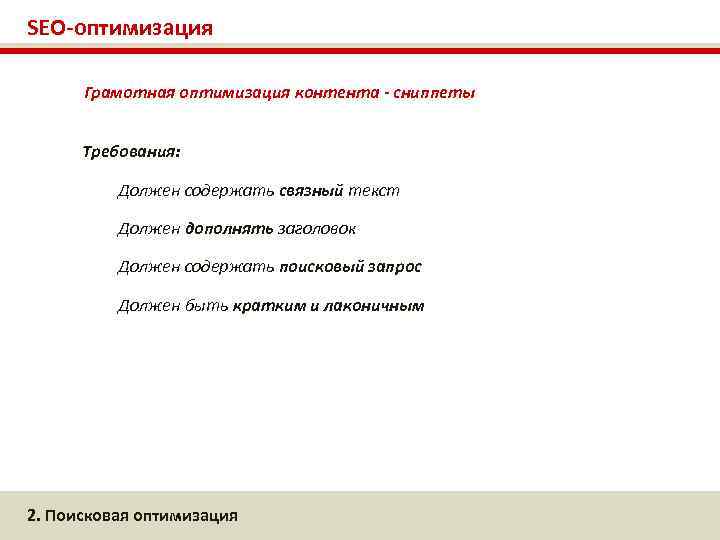 SEO-оптимизация

Грамотная оптимизация контента - сниппеты

Требования:

Должен содержать связный текст

Должен дополнять заголовок

Должен содержать поисковый запрос

Должен быть кратким и лаконичным

2. Поисковая оптимизация